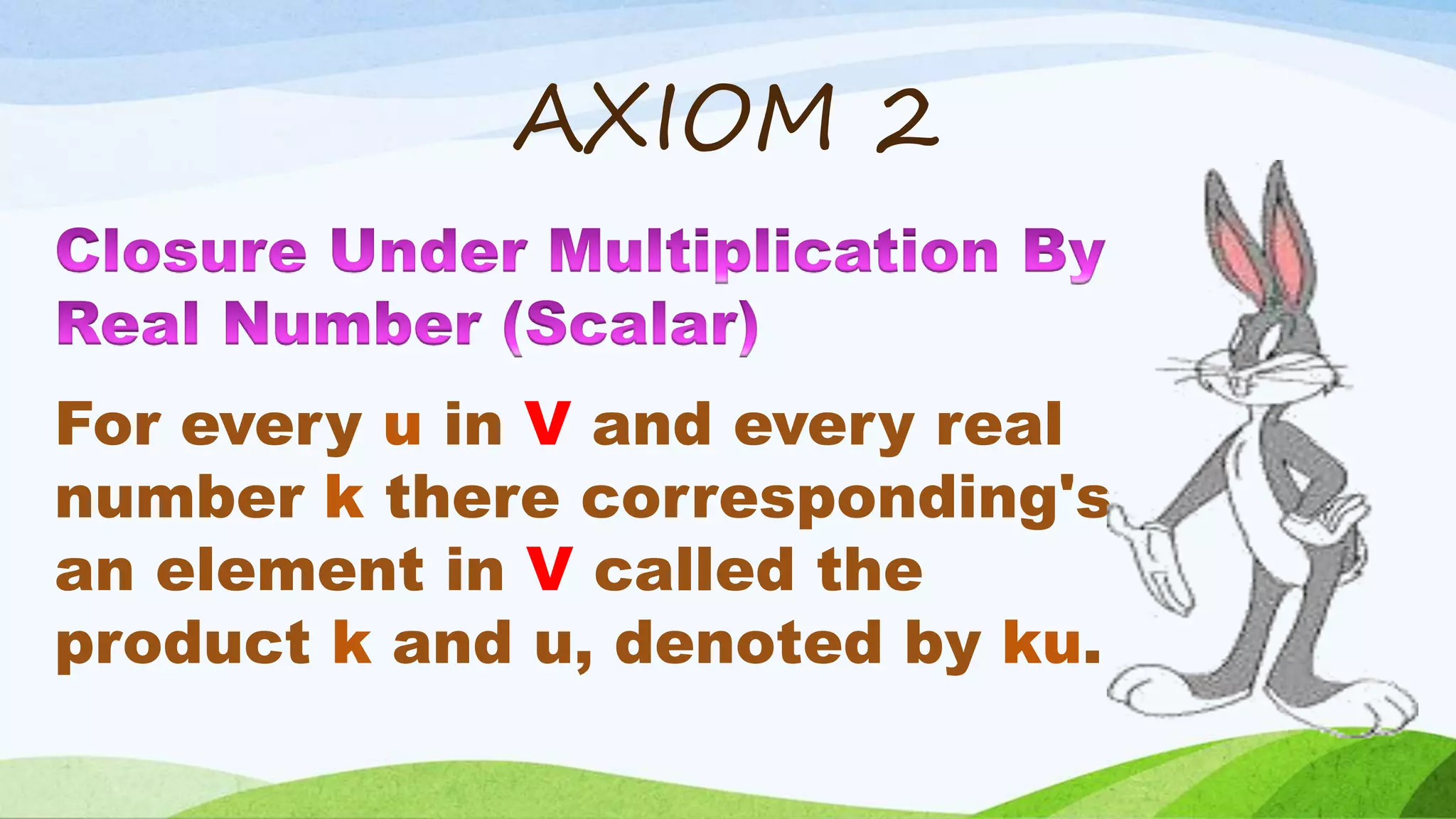 AXIOM 2

Closure Under Multiplication By Real Number (Scalar)

For every u in V and every real number k there corresponding's an element in V called the product k and u, denoted by ku.